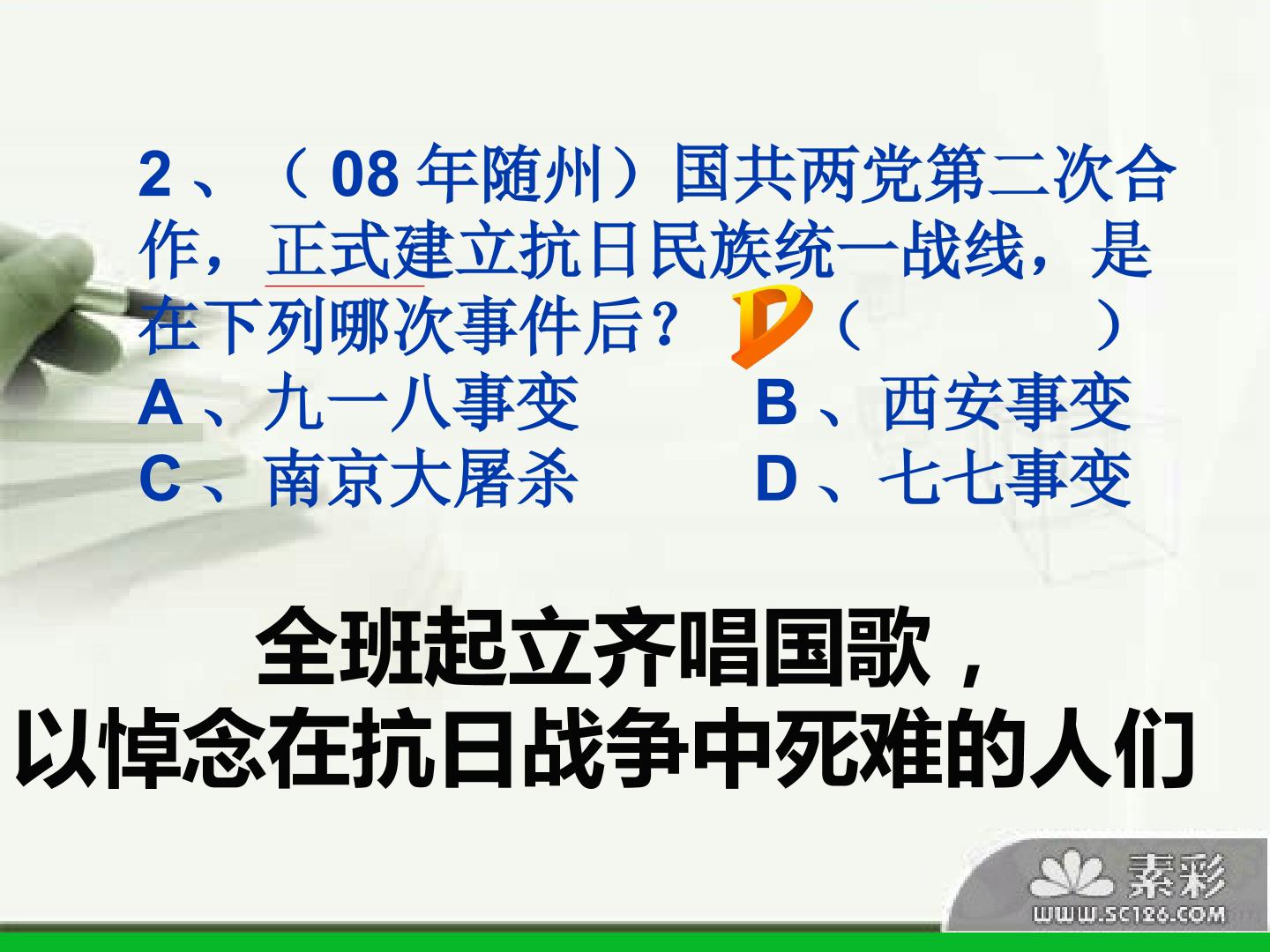 2、（08年随州）国共两党第二次合作，正式建立抗日民族统一战线，是在下列哪次事件后？ D （ ）

A、九一八事变 B、西安事变

C、南京大屠杀 D、七七事变

全班起立齐唱国歌，
以悼念在抗日战争中死难的人们

素彩
WWW.SC126.COM